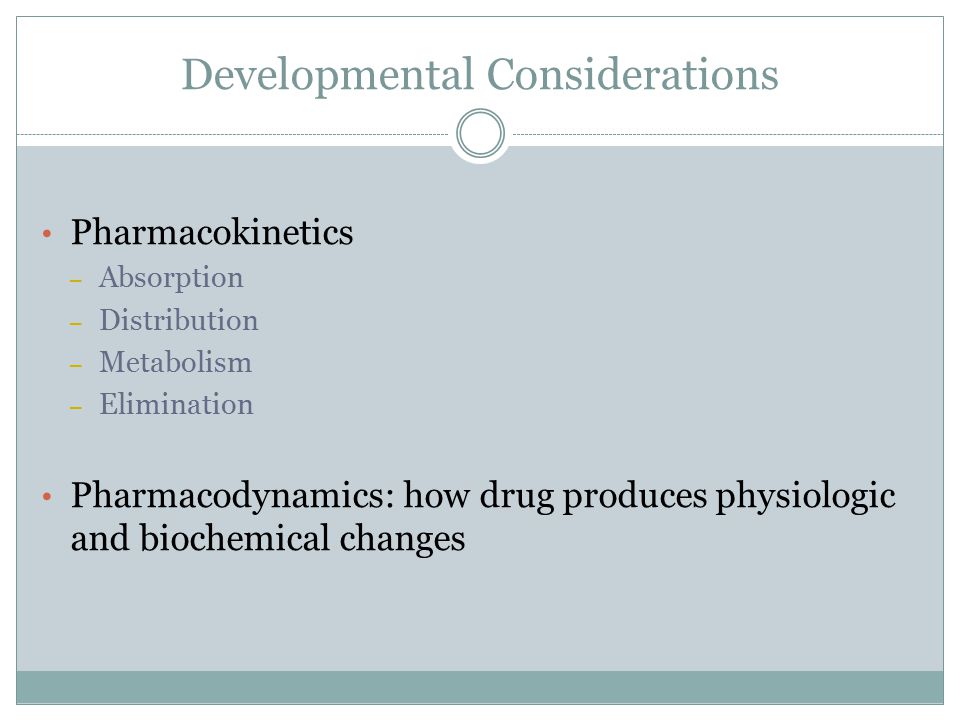 Developmental Considerations

• Pharmacokinetics
– Absorption
– Distribution
– Metabolism
– Elimination

• Pharmacodynamics: how drug produces physiologic and biochemical changes